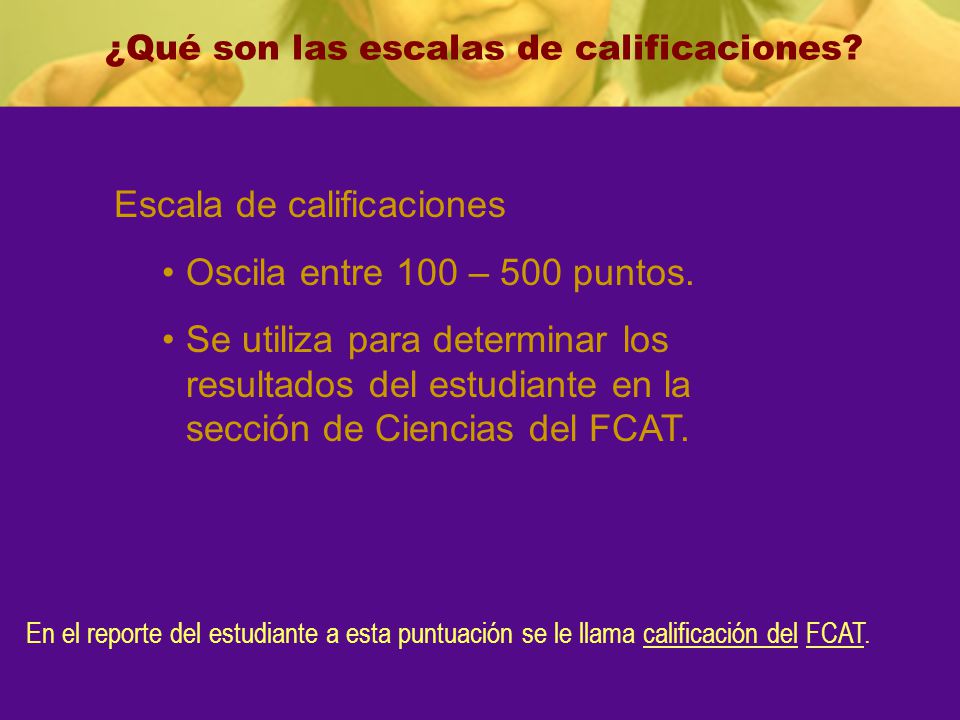 ¿Qué son las escalas de calificaciones?

Escala de calificaciones

• Oscila entre 100 – 500 puntos.

• Se utiliza para determinar los resultados del estudiante en la sección de Ciencias del FCAT.

En el reporte del estudiante a esta puntuación se le llama calificación del FCAT.